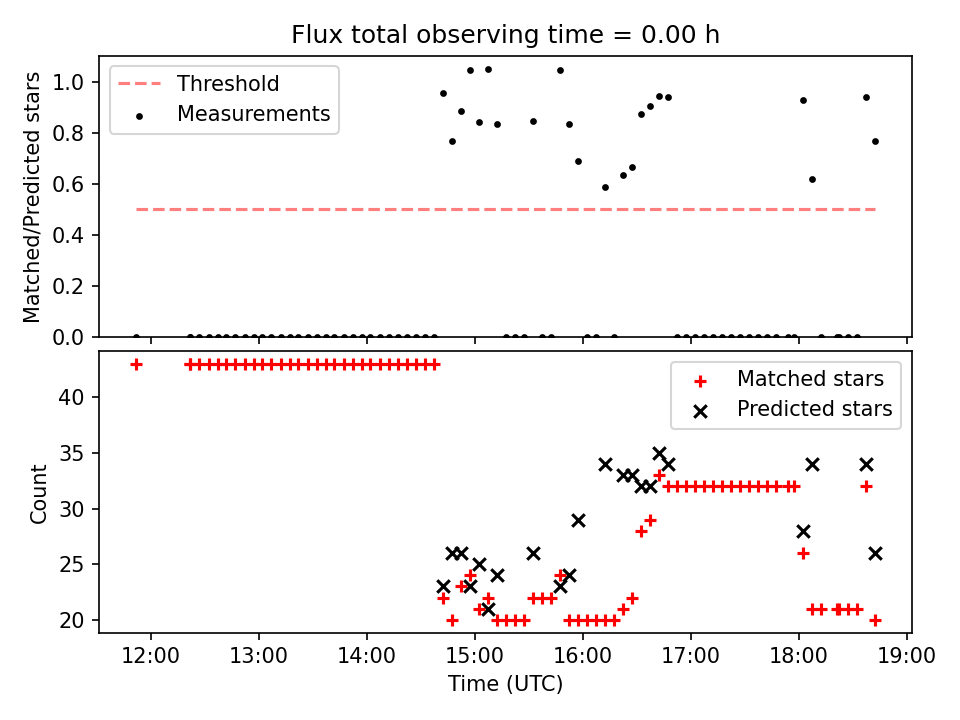 Flux total observing time = 0.00 h

Threshold
Measurements

Matched/Predicted stars

1.0
0.8
0.6
0.4
0.2
0.0

Matched stars
Predicted stars

Count

40
35
30
25
20

12:00 13:00 14:00 15:00 16:00 17:00 18:00 19:00

Time (UTC)